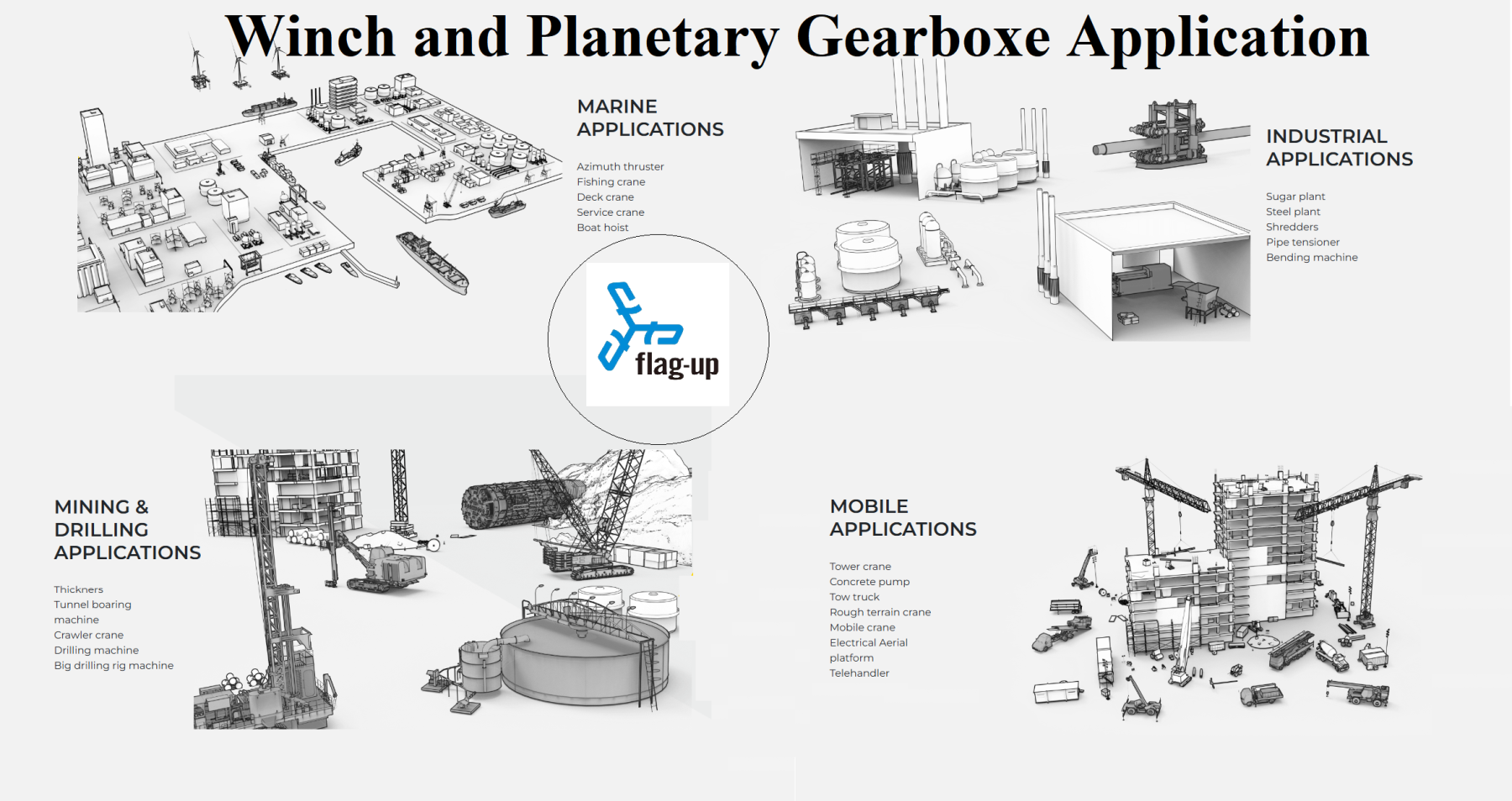 Winch and Planetary Gearboxe Application

MARINE APPLICATIONS

Azimuth thruster
Fishing crane
Deck crane
Service crane
Boat hoist

INDUSTRIAL APPLICATIONS

Sugar plant
Steel plant
Shredders
Pipe tensioner
Bending machine

flag-up

MINING & DRILLING APPLICATIONS

Thickners
Tunnel boaring machine
Crawler crane
Drilling machine
Big drilling rig machine

MOBILE APPLICATIONS

Tower crane
Concrete pump
Tow truck
Rough terrain crane
Mobile crane
Electrical Aerial platform
Telehandler